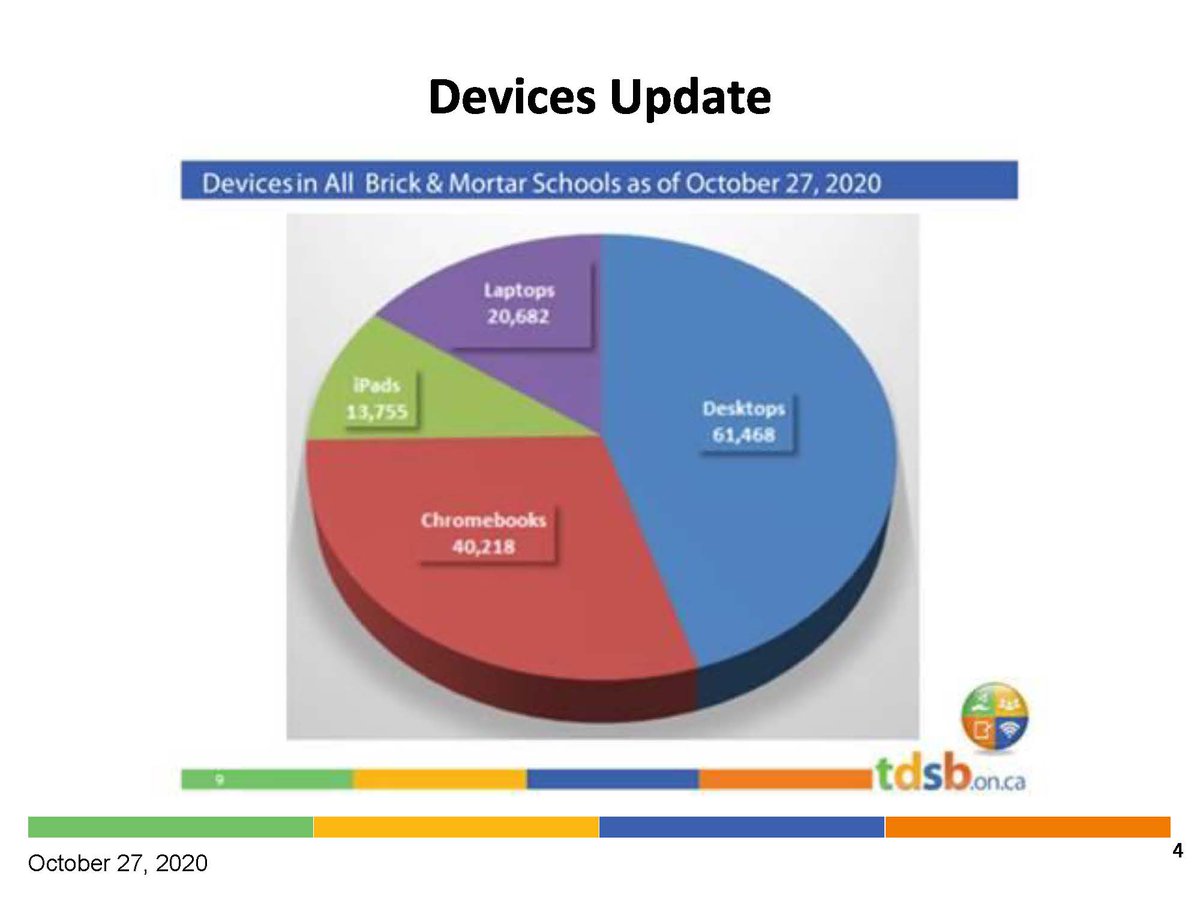 Devices Update

Devices in All Brick & Mortar Schools as of October 27, 2020

Laptops
20,682

iPads
13,755

Desktops
61,468

Chromebooks
40,218

9

tdsb.on.ca

October 27, 2020

4